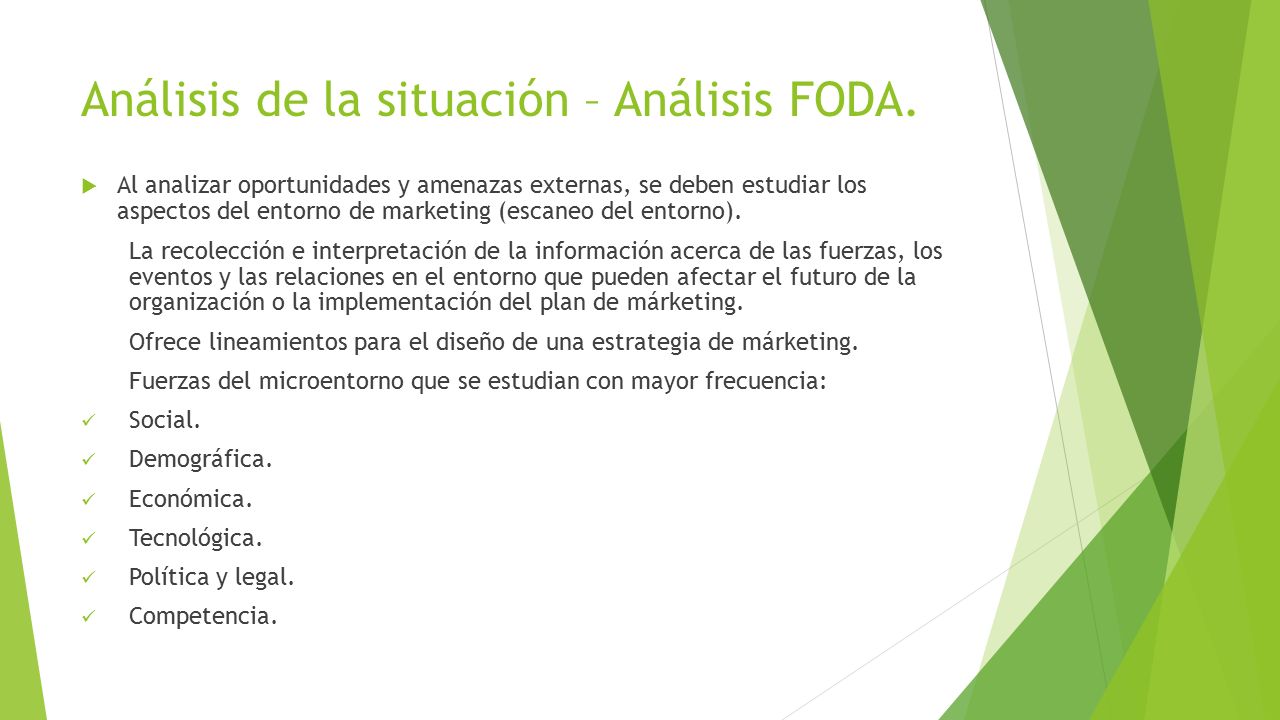 Análisis de la situación – Análisis FODA.

Al analizar oportunidades y amenazas externas, se deben estudiar los aspectos del entorno de marketing (escaneo del entorno).

La recolección e interpretación de la información acerca de las fuerzas, los eventos y las relaciones en el entorno que pueden afectar el futuro de la organización o la implementación del plan de márketing.

Ofrece lineamientos para el diseño de una estrategia de márketing.

Fuerzas del microentorno que se estudian con mayor frecuencia:

Social.

Demográfica.

Económica.

Tecnológica.

Política y legal.

Competencia.